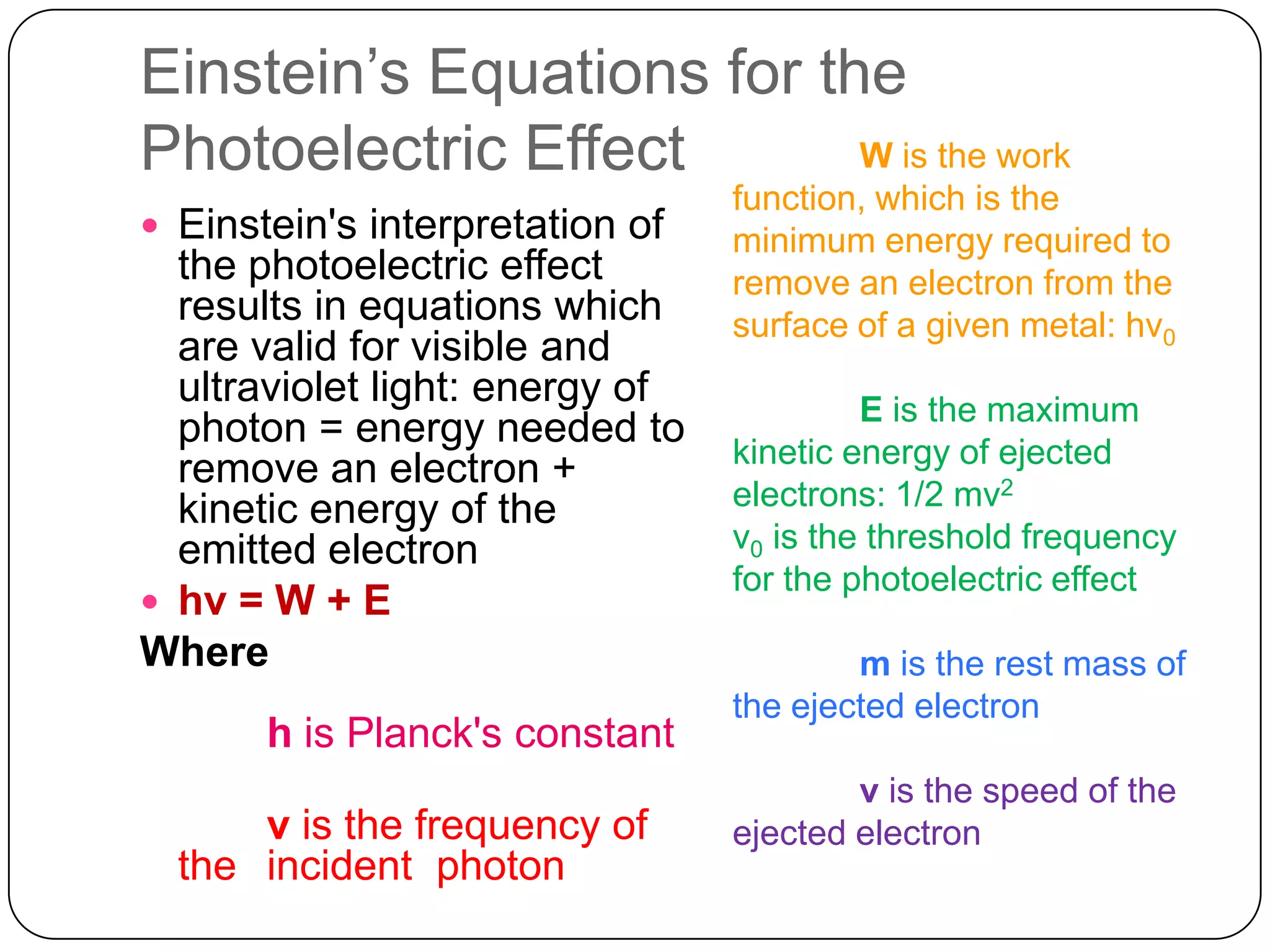 Einstein’s Equations for the Photoelectric Effect

• Einstein's interpretation of the photoelectric effect results in equations which are valid for visible and ultraviolet light: energy of photon = energy needed to remove an electron + kinetic energy of the emitted electron

• hv = W + E

Where

h is Planck's constant

v is the frequency of the incident photon

W is the work function, which is the minimum energy required to remove an electron from the surface of a given metal: $hv_0$

E is the maximum kinetic energy of ejected electrons: $1/2\ mv^2$

$v_0$ is the threshold frequency for the photoelectric effect

m is the rest mass of the ejected electron

v is the speed of the ejected electron